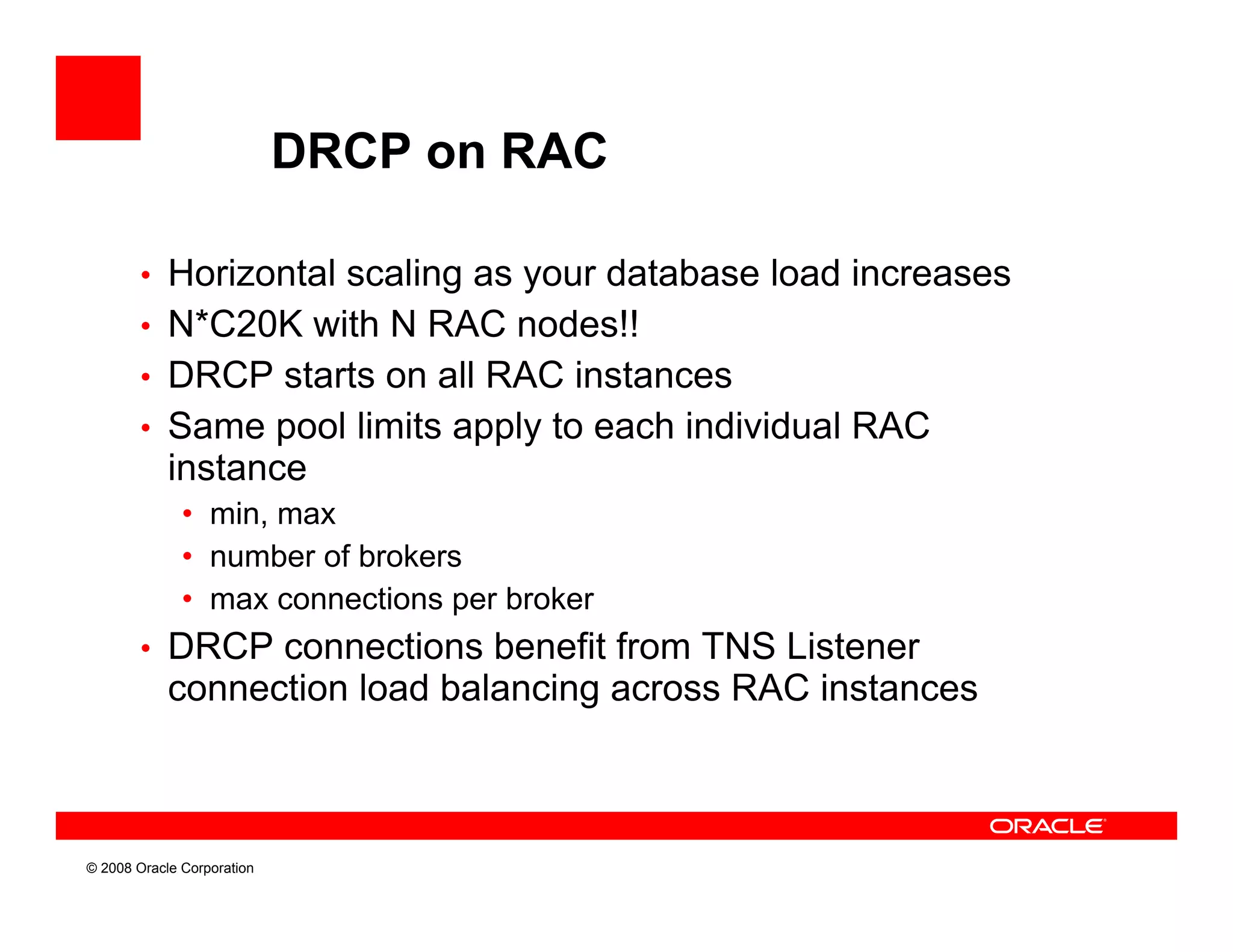 DRCP on RAC

• Horizontal scaling as your database load increases
• N*C20K with N RAC nodes!!
• DRCP starts on all RAC instances
• Same pool limits apply to each individual RAC instance
  • min, max
  • number of brokers
  • max connections per broker
• DRCP connections benefit from TNS Listener connection load balancing across RAC instances

ORACLE

© 2008 Oracle Corporation